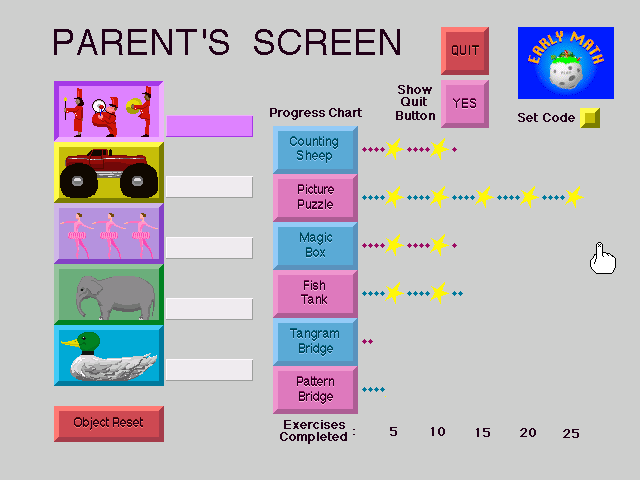 PARENT'S SCREEN

QUIT

EARLY MATH

Show Quit Button

YES

Set Code

Progress Chart

Counting Sheep

Picture Puzzle

Magic Box

Fish Tank

Tangram Bridge

Pattern Bridge

Object Reset

Exercises Completed :

5

10

15

20

25